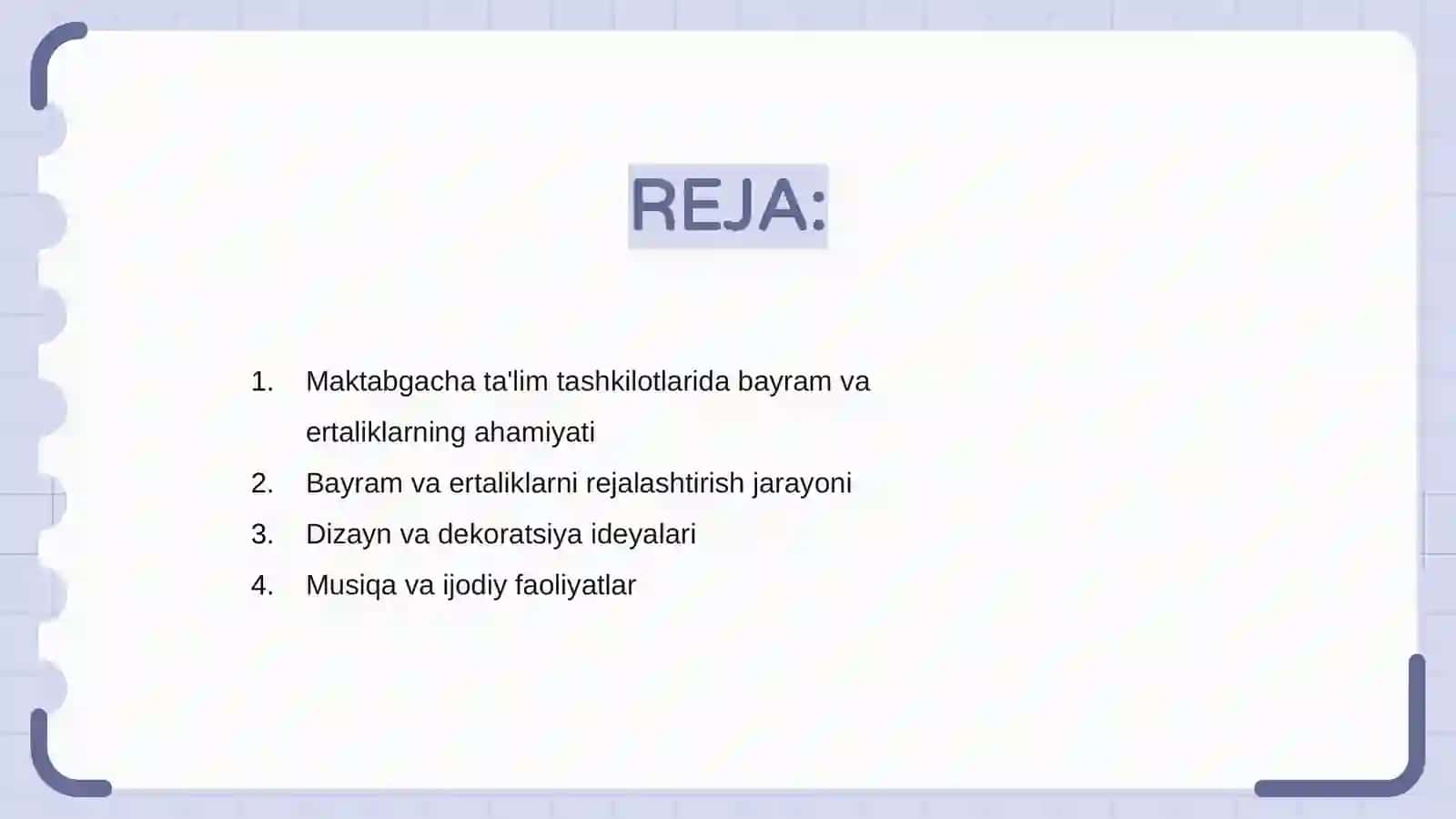 REJA:

1. Maktabgacha ta'lim tashkilotlarida bayram va ertaliklarning ahamiyati
2. Bayram va ertaliklarni rejalashtirish jarayoni
3. Dizayn va dekoratsiya ideyalari
4. Musiqa va ijodiy faoliyatlar